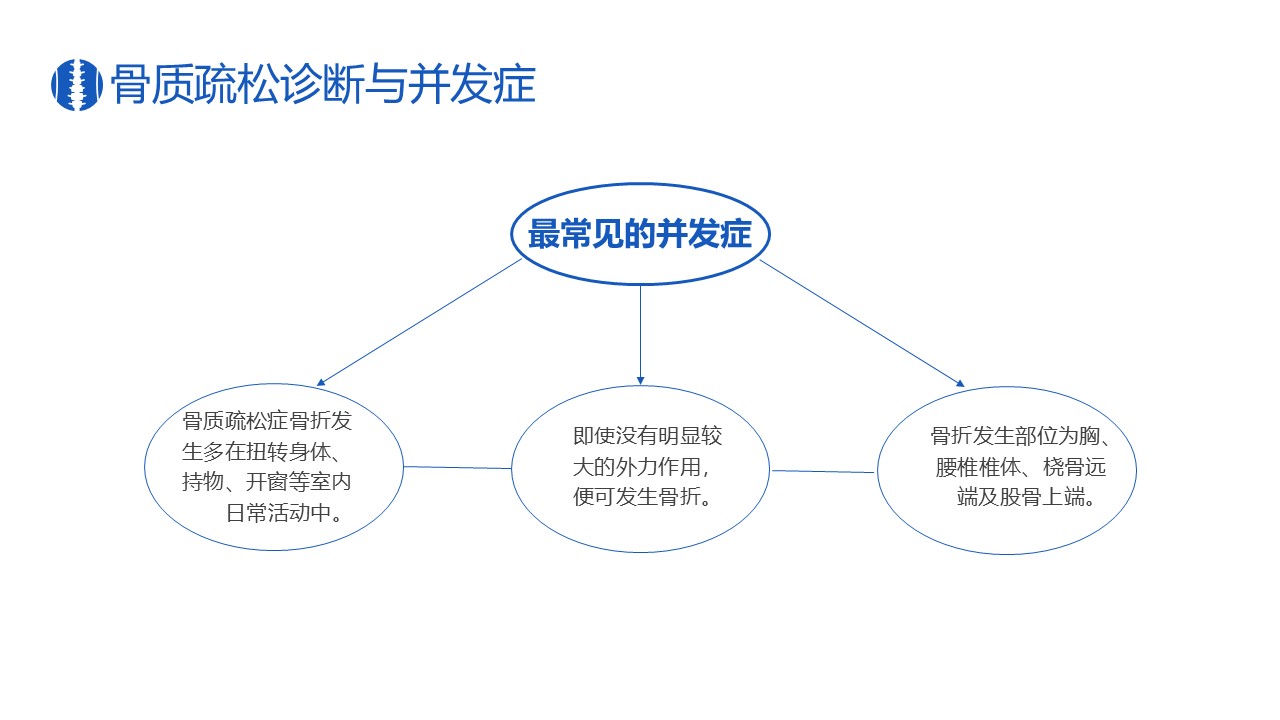 骨质疏松诊断与并发症

最常见的并发症

骨质疏松症骨折发生多在扭转身体、持物、开窗等室内日常活动中。

即使没有明显较大的外力作用，便可发生骨折。

骨折发生部位为胸、腰椎椎体、桡骨远端及股骨上端。